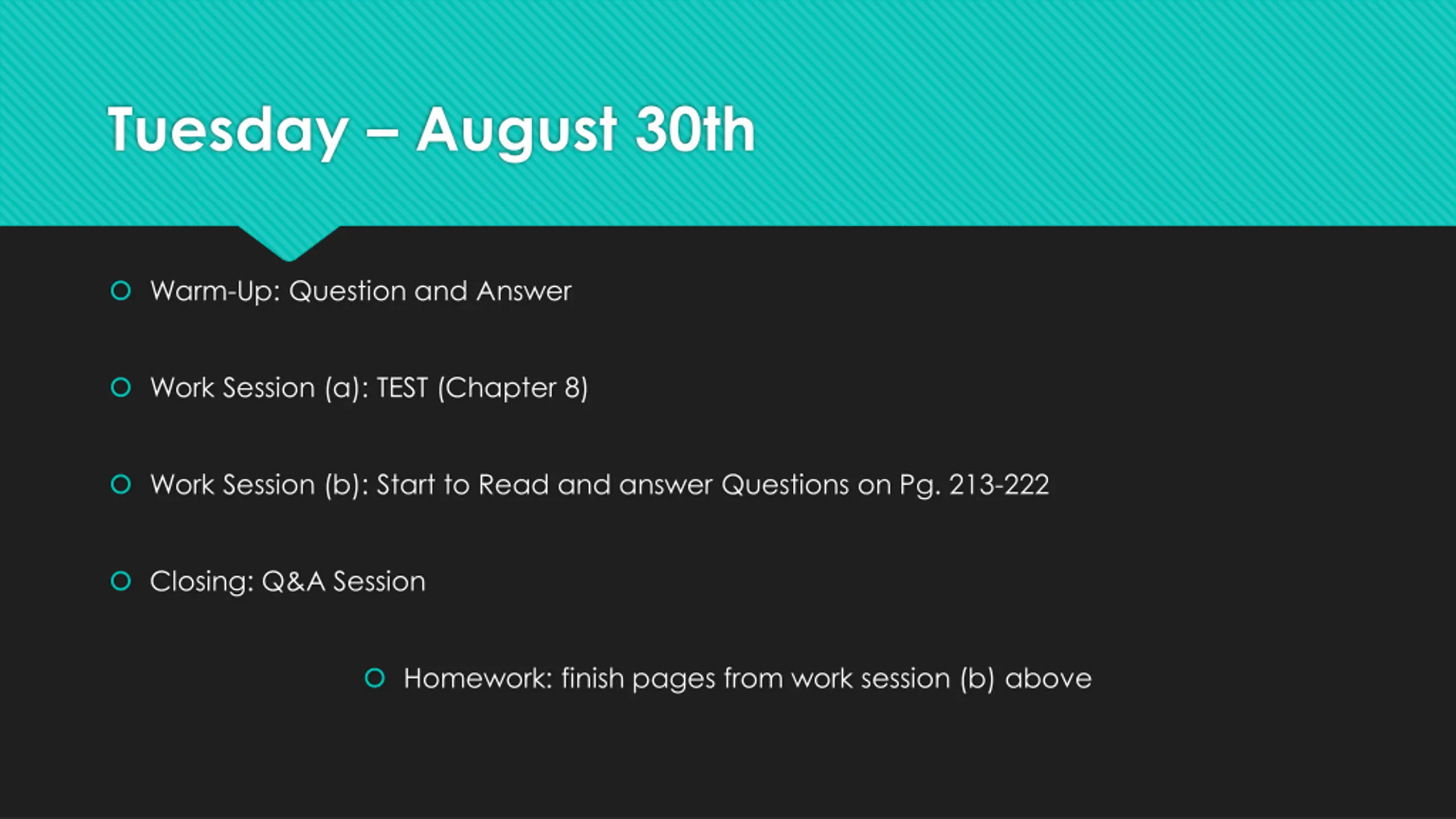 Tuesday – August 30th

Warm-Up: Question and Answer

Work Session (a): TEST (Chapter 8)

Work Session (b): Start to Read and answer Questions on Pg. 213-222

Closing: Q&A Session

Homework: finish pages from work session (b) above